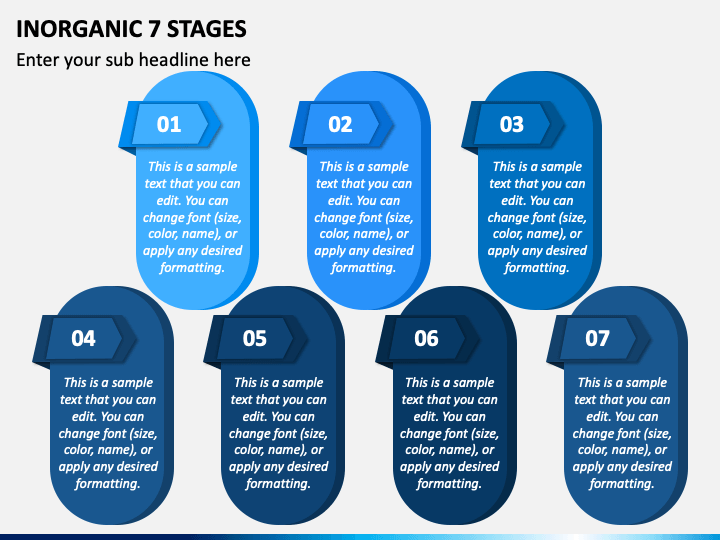 INORGANIC 7 STAGES

Enter your sub headline here

01

This is a sample text that you can edit. You can change font (size, color, name), or apply any desired formatting.

02

This is a sample text that you can edit. You can change font (size, color, name), or apply any desired formatting.

03

This is a sample text that you can edit. You can change font (size, color, name), or apply any desired formatting.

04

This is a sample text that you can edit. You can change font (size, color, name), or apply any desired formatting.

05

This is a sample text that you can edit. You can change font (size, color, name), or apply any desired formatting.

06

This is a sample text that you can edit. You can change font (size, color, name), or apply any desired formatting.

07

This is a sample text that you can edit. You can change font (size, color, name), or apply any desired formatting.